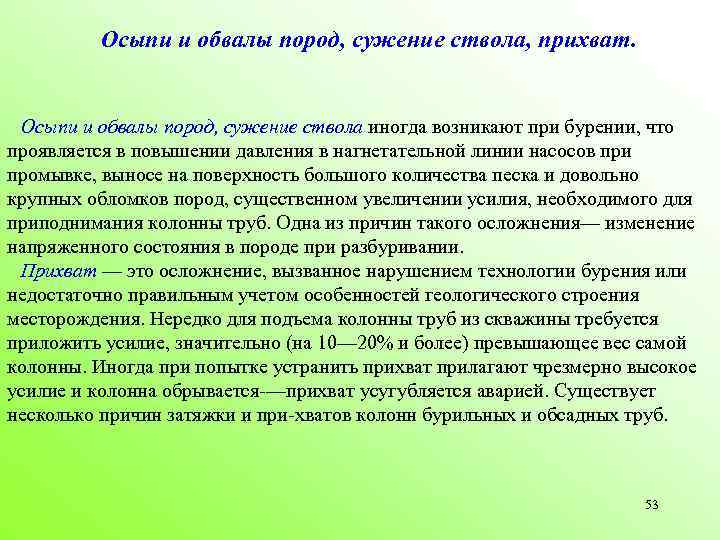 Осыпи и обвалы пород, сужение ствола, прихват.

Осыпи и обвалы пород, сужение ствола иногда возникают при бурении, что проявляется в повышении давления в нагнетательной линии насосов при промывке, выносе на поверхность большого количества песка и довольно крупных обломков пород, существенном увеличении усилия, необходимого для приподнимания колонны труб. Одна из причин такого осложнения— изменение напряженного состояния в породе при разбуривании.

Прихват — это осложнение, вызванное нарушением технологии бурения или недостаточно правильным учетом особенностей геологического строения месторождения. Нередко для подъема колонны труб из скважины требуется приложить усилие, значительно (на 10—20% и более) превышающее вес самой колонны. Иногда при попытке устранить прихват прилагают чрезмерно высокое усилие и колонна обрывается-—прихват усугубляется аварией. Существует несколько причин затяжки и при-хватов колонн бурильных и обсадных труб.

53